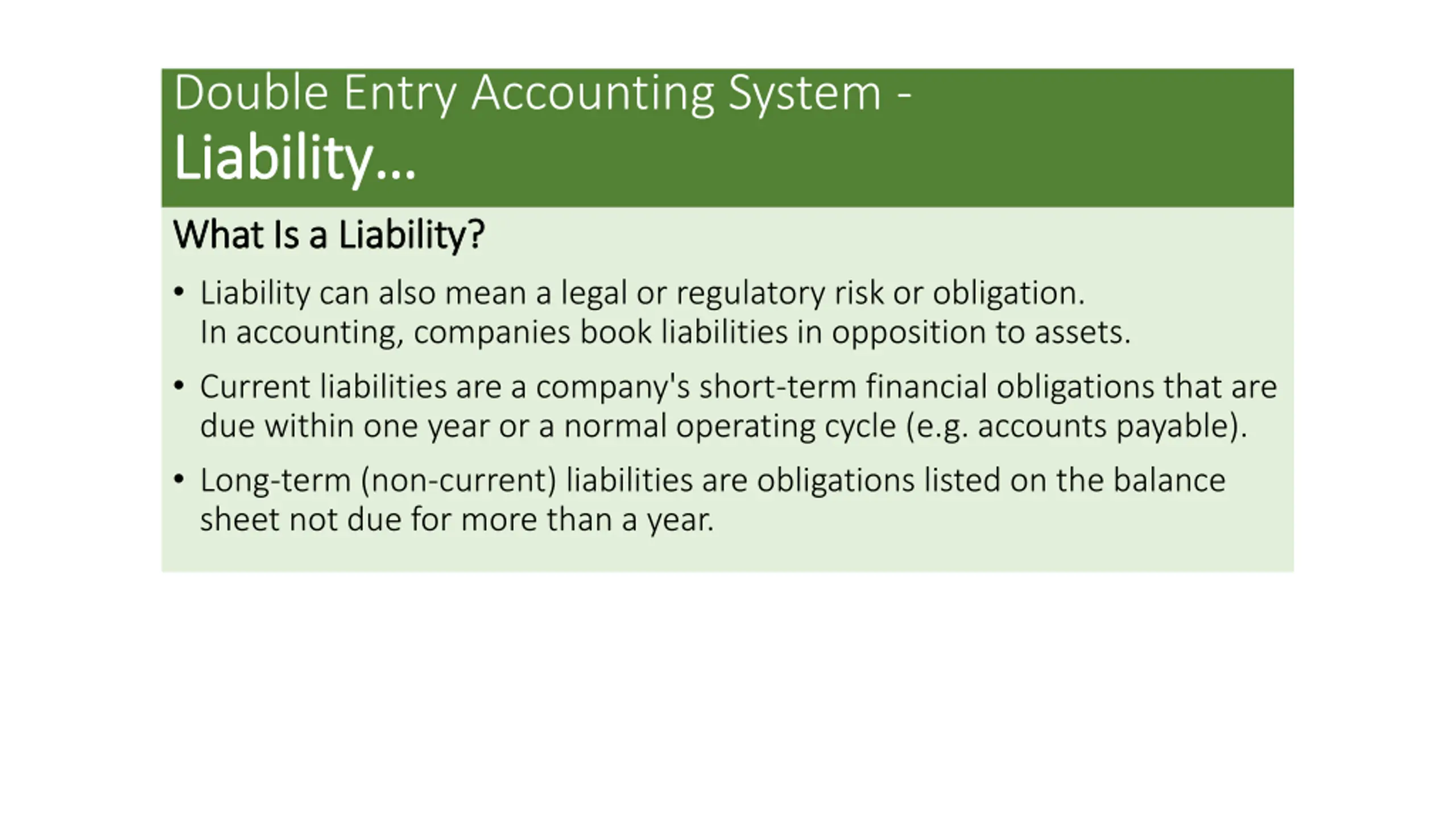 Double Entry Accounting System -
Liability…

What Is a Liability?

• Liability can also mean a legal or regulatory risk or obligation. In accounting, companies book liabilities in opposition to assets.

• Current liabilities are a company's short-term financial obligations that are due within one year or a normal operating cycle (e.g. accounts payable).

• Long-term (non-current) liabilities are obligations listed on the balance sheet not due for more than a year.